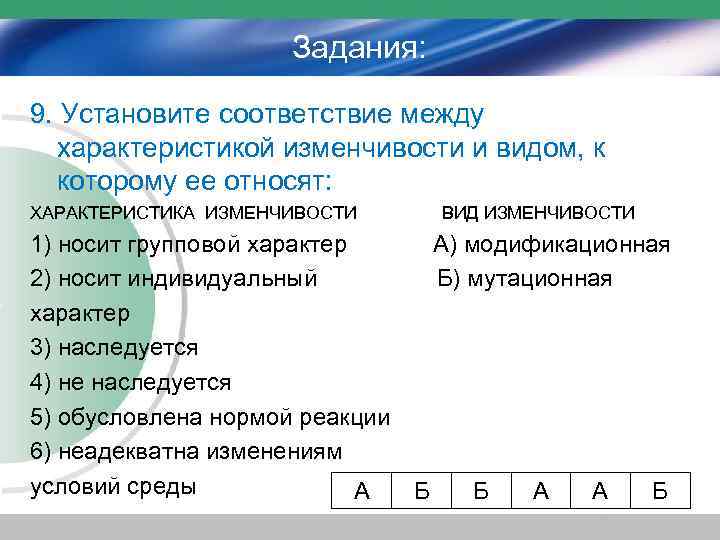 Задания:

9. Установите соответствие между характеристикой изменчивости и видом, к которому ее относят:

ХАРАКТЕРИСТИКА ИЗМЕНЧИВОСТИ

1) носит групповой характер
2) носит индивидуальный характер
3) наследуется
4) не наследуется
5) обусловлена нормой реакции
6) неадекватна изменениям условий среды

ВИД ИЗМЕНЧИВОСТИ

А) модификационная
Б) мутационная

| А | Б | Б | А | А | Б |
|---|---|---|---|---|---|